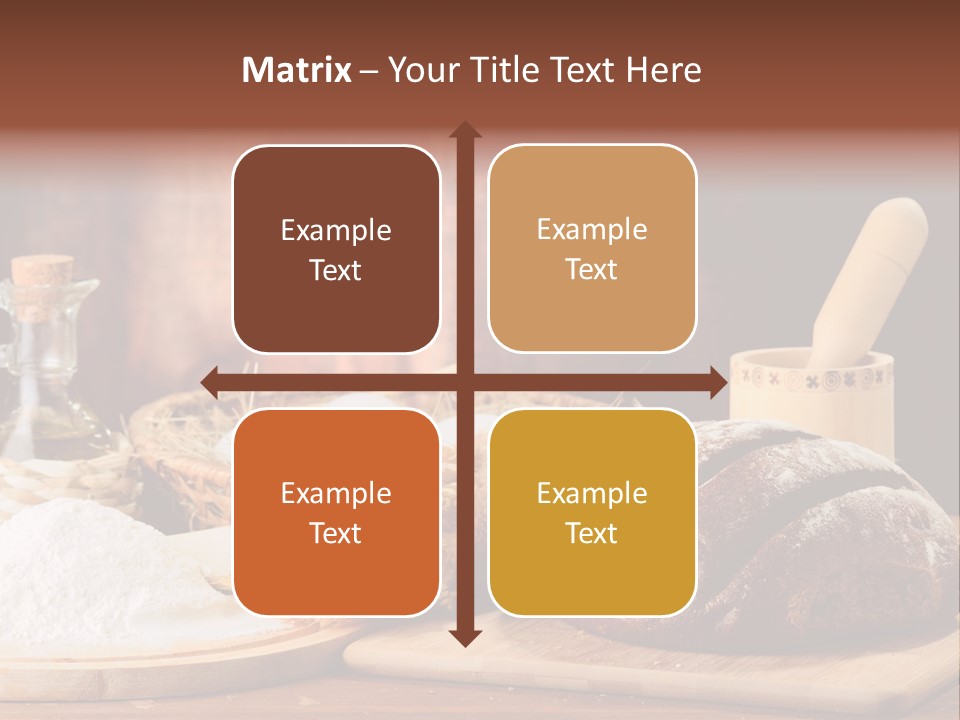 Matrix – Your Title Text Here

Example Text

Example Text

Example Text

Example Text